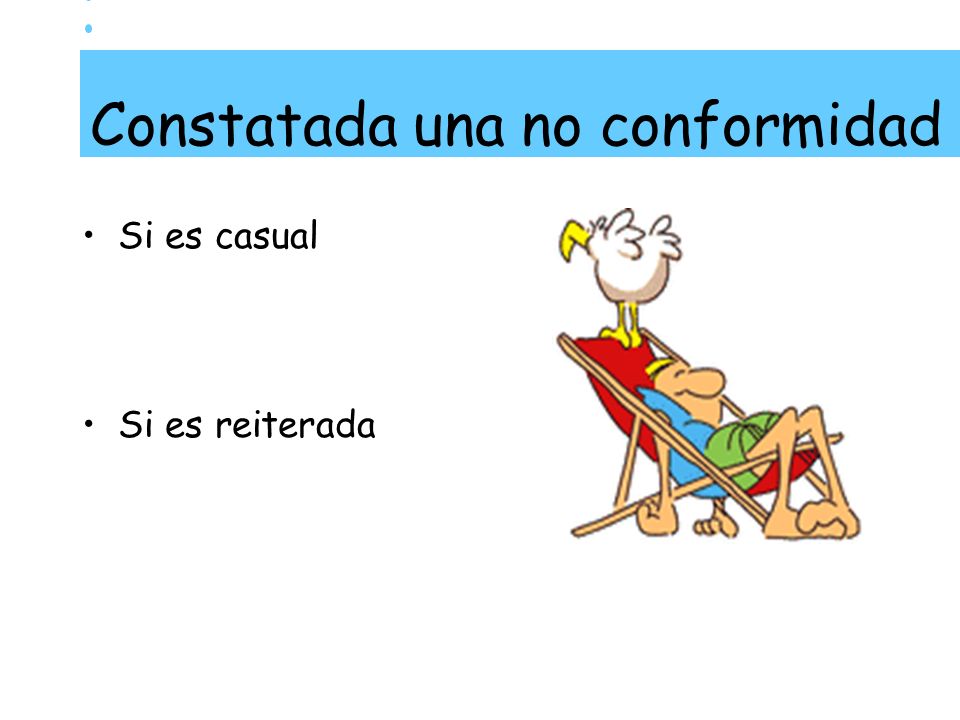 Constatada una no conformidad

• Si es casual

• Si es reiterada